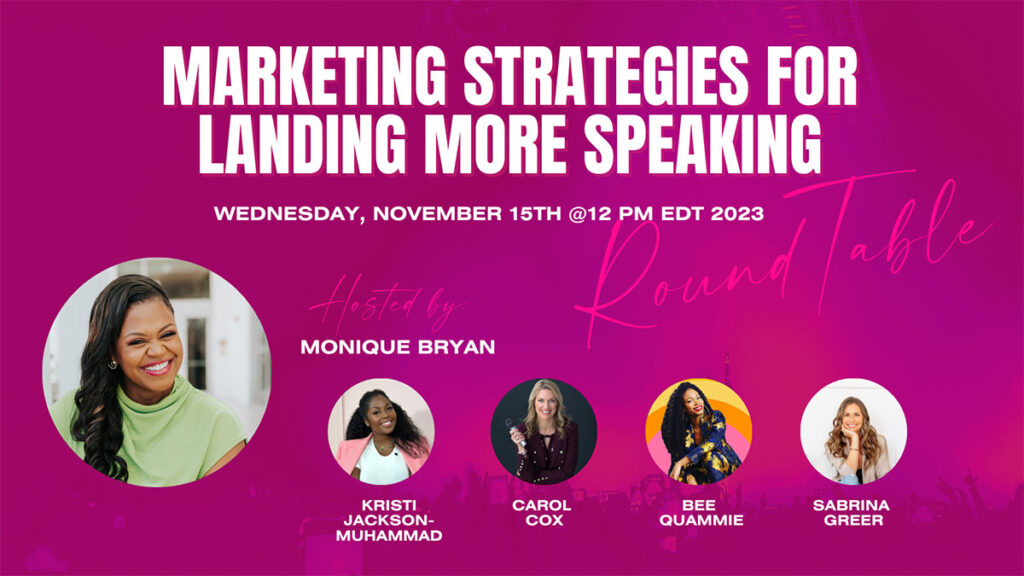 MARKETING STRATEGIES FOR LANDING MORE SPEAKING

WEDNESDAY, NOVEMBER 15TH @12 PM EDT 2023

Round Table

Hosted by:

MONIQUE BRYAN

KRISTI JACKSON-MUHAMMAD

CAROL COX

BEE QUAMMIE

SABRINA GREER